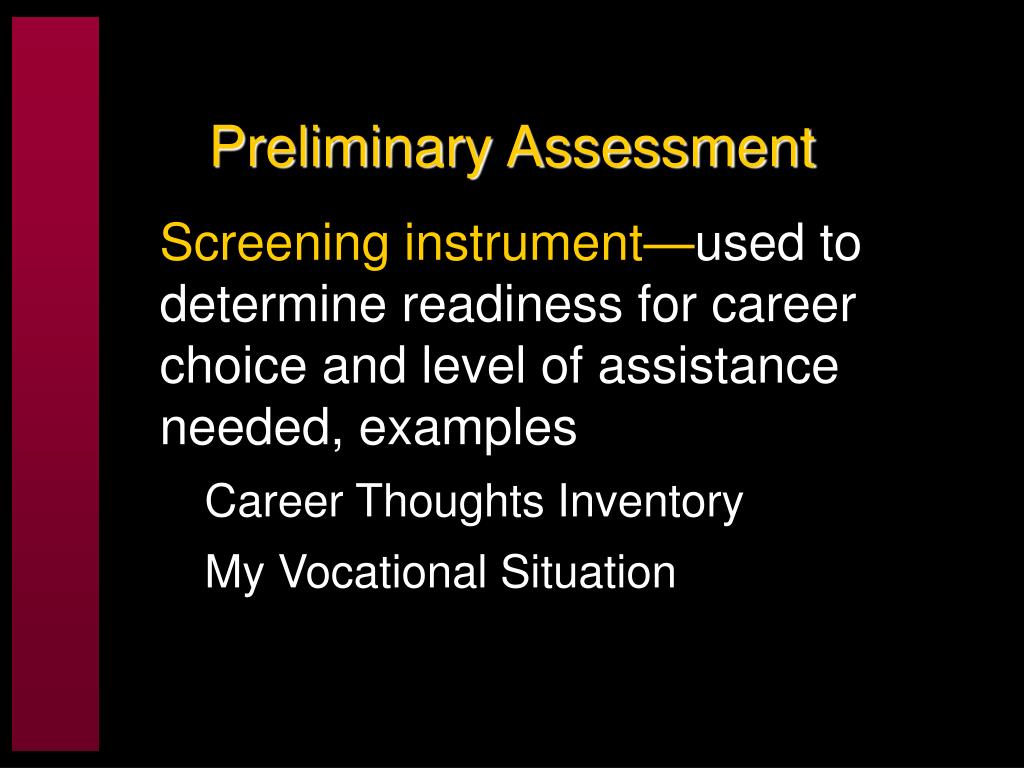 Preliminary Assessment

Screening instrument—used to determine readiness for career choice and level of assistance needed, examples

Career Thoughts Inventory

My Vocational Situation